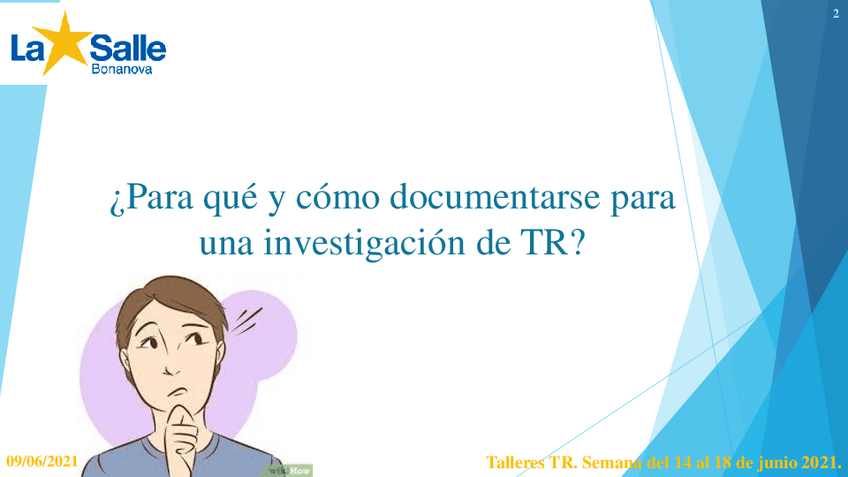 La Salle
Bonanova

2

¿Para qué y cómo documentarse para una investigación de TR?

wikiHow

09/06/2021

Talleres TR. Semana del 14 al 18 de junio 2021.